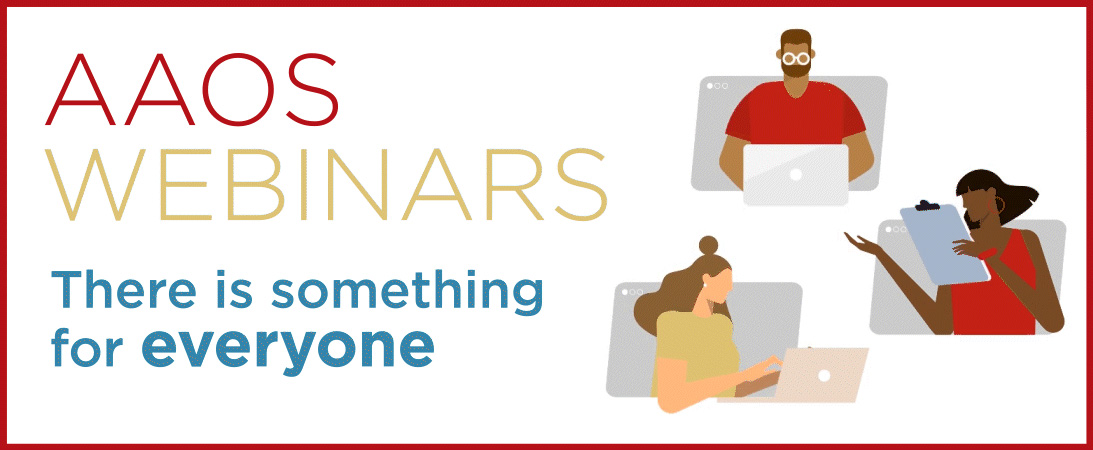 AAOS
WEBINARS
There is something for everyone